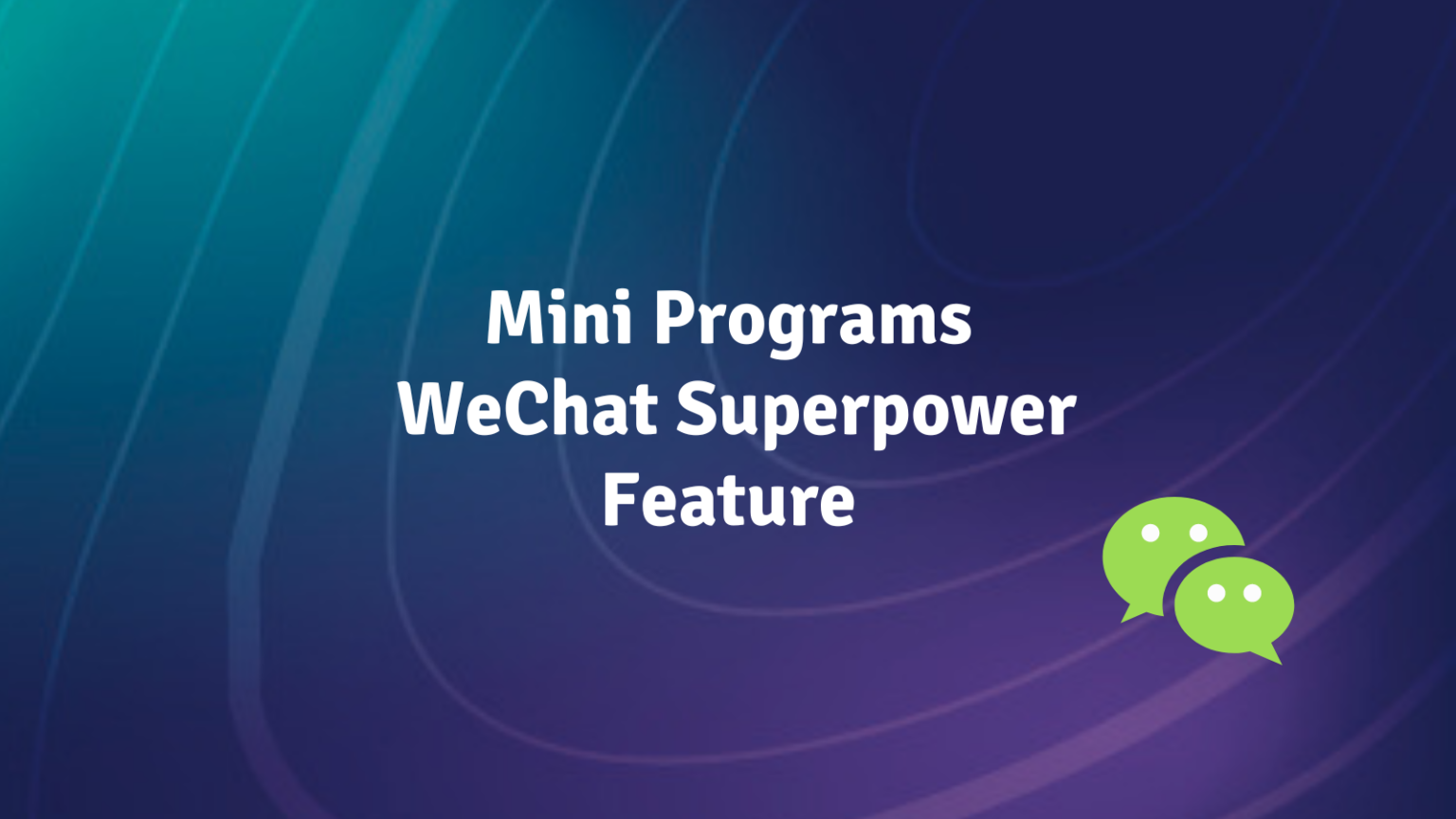 Mini Programs
WeChat Superpower
Feature